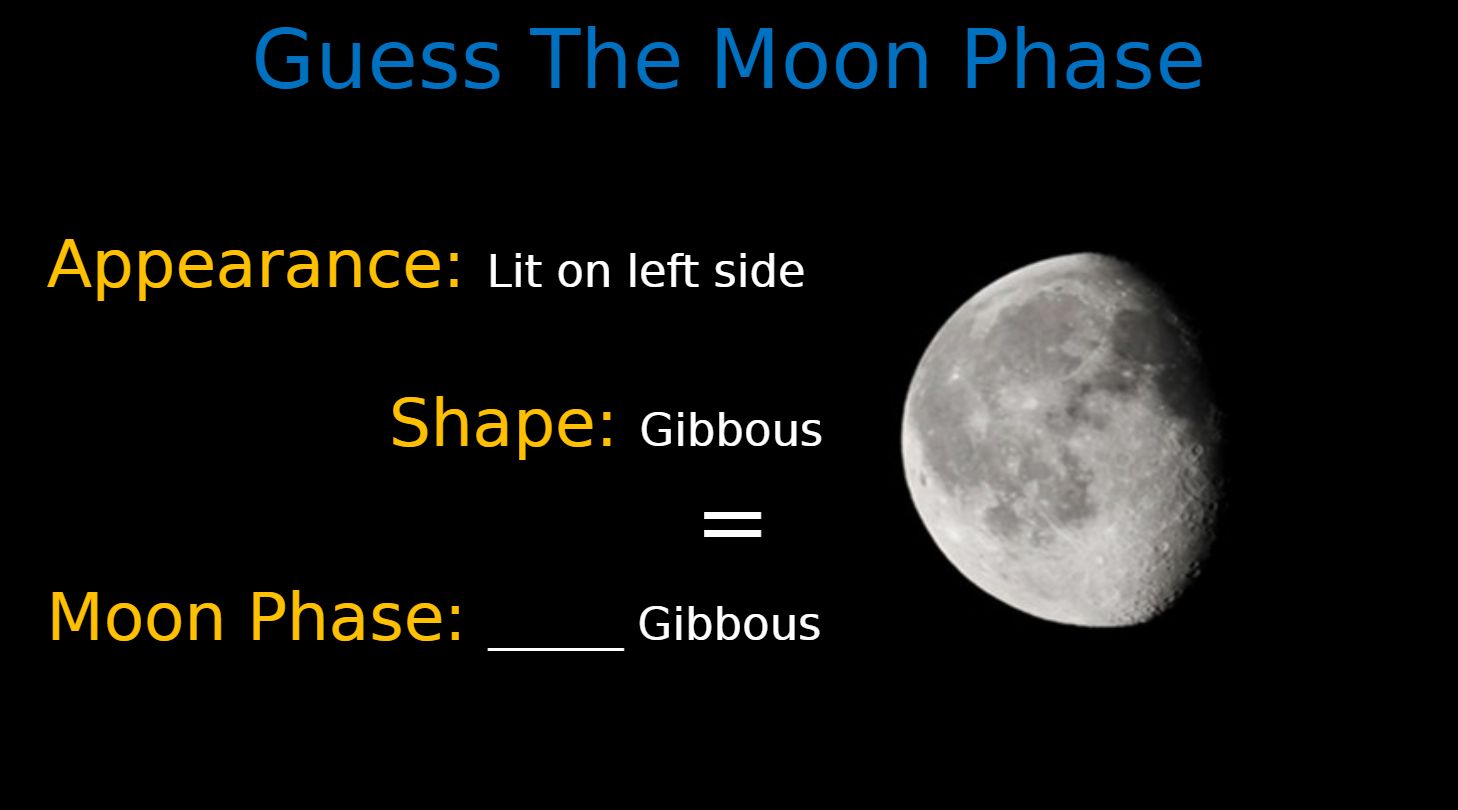 Guess The Moon Phase

Appearance: Lit on left side

Shape: Gibbous

=

Moon Phase: _____ Gibbous